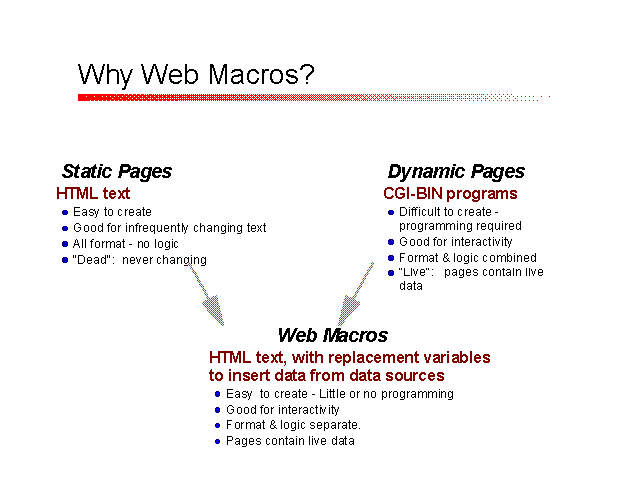 Why Web Macros?

Static Pages
HTML text
- Easy to create
- Good for infrequently changing text
- All format - no logic
- "Dead": never changing

Dynamic Pages
CGI-BIN programs
- Difficult to create - programming required
- Good for interactivity
- Format & logic combined
- "Live": pages contain live data

Web Macros
HTML text, with replacement variables to insert data from data sources
- Easy to create - Little or no programming
- Good for interactivity
- Format & logic separate.
- Pages contain live data